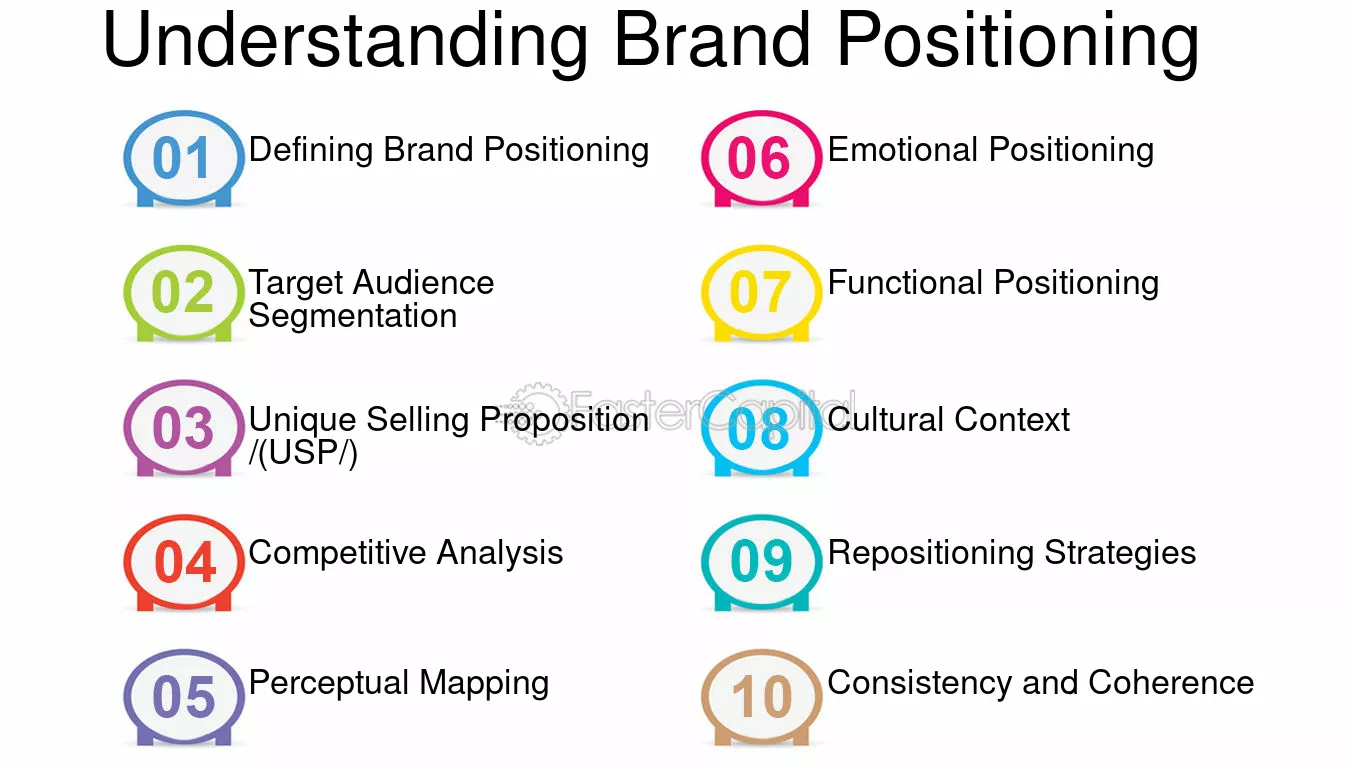 Understanding Brand Positioning

01 Defining Brand Positioning

02 Target Audience Segmentation

03 Unique Selling Proposition /(USP/)

04 Competitive Analysis

05 Perceptual Mapping

06 Emotional Positioning

07 Functional Positioning

08 Cultural Context

09 Repositioning Strategies

10 Consistency and Coherence

FasterCapital